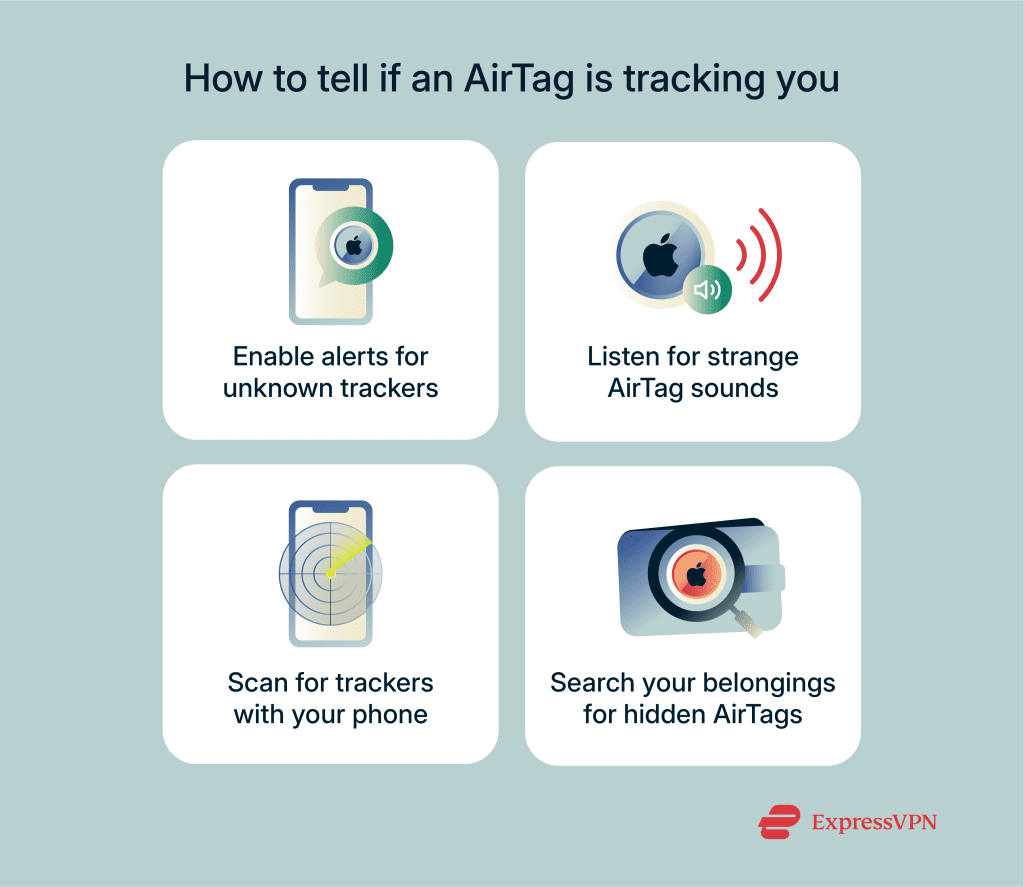 How to tell if an AirTag is tracking you

Enable alerts for unknown trackers

Listen for strange AirTag sounds

Scan for trackers with your phone

Search your belongings for hidden AirTags

ExpressVPN